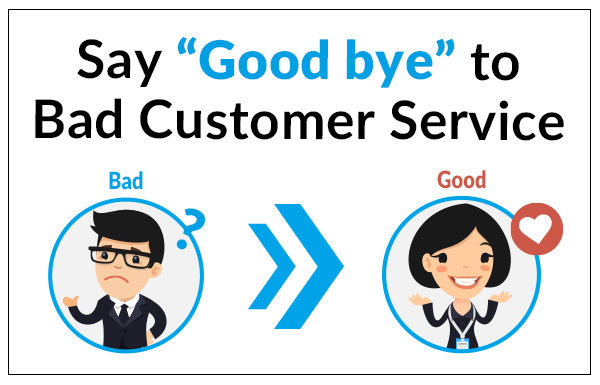 Say “Good bye” to Bad Customer Service

Bad

?

Good